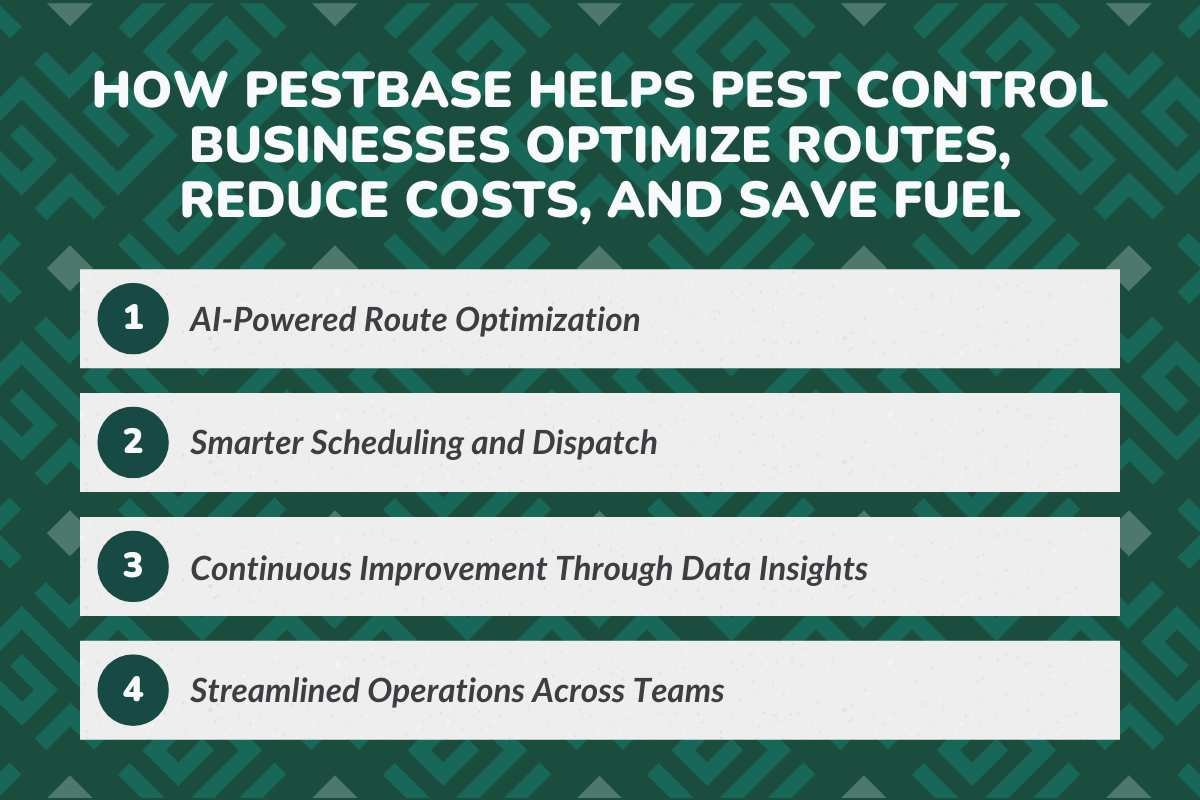 HOW PESTBASE HELPS PEST CONTROL BUSINESSES OPTIMIZE ROUTES, REDUCE COSTS, AND SAVE FUEL

1 AI-Powered Route Optimization

2 Smarter Scheduling and Dispatch

3 Continuous Improvement Through Data Insights

4 Streamlined Operations Across Teams